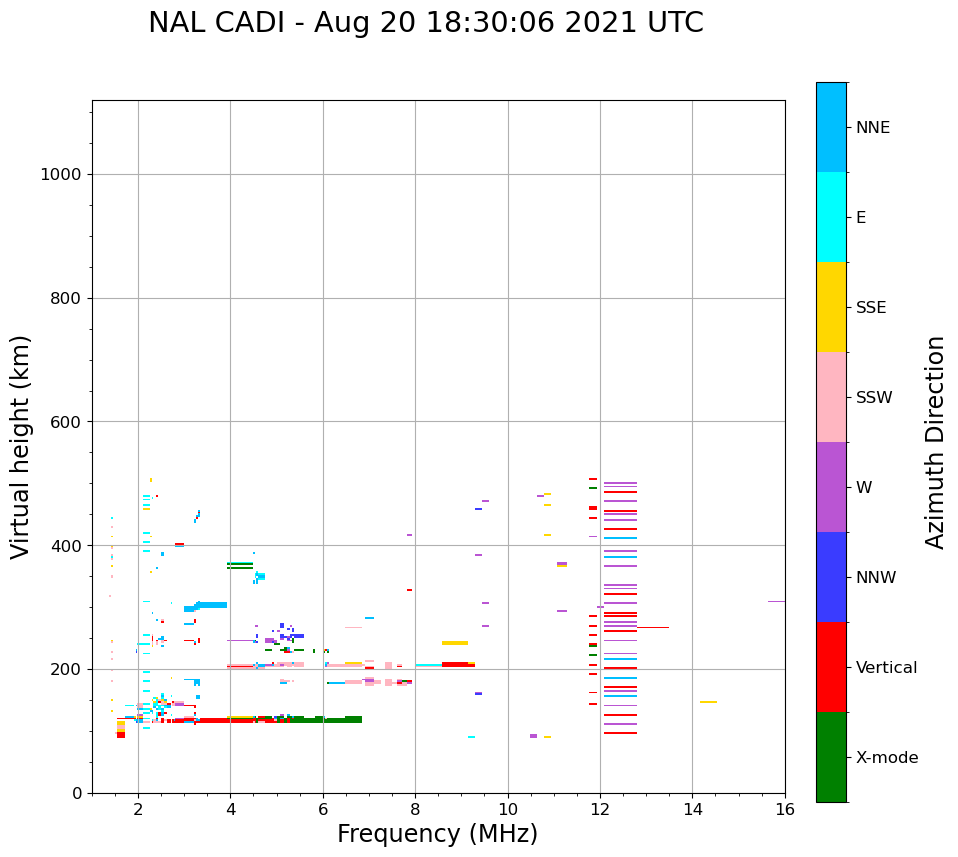 NAL CADI - Aug 20 18:30:06 2021 UTC

Virtual height (km)

1000
800
600
400
200
0

2
4
6
8
10
12
14
16

Frequency (MHz)

NNE
E
SSE
SSW
W
NNW
Vertical
X-mode

Azimuth Direction